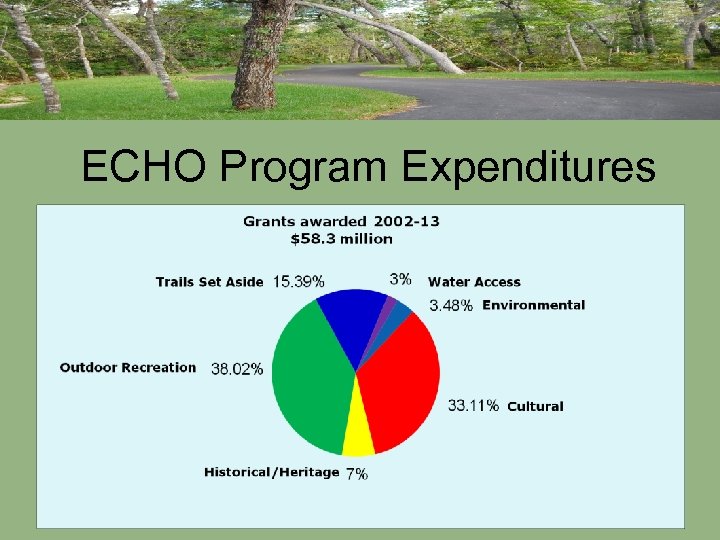 ECHO Program Expenditures

Grants awarded 2002-13
$58.3 million

Trails Set Aside 15.39%
3% Water Access
3.48% Environmental
Outdoor Recreation 38.02%
33.11% Cultural
Historical/Heritage 7%